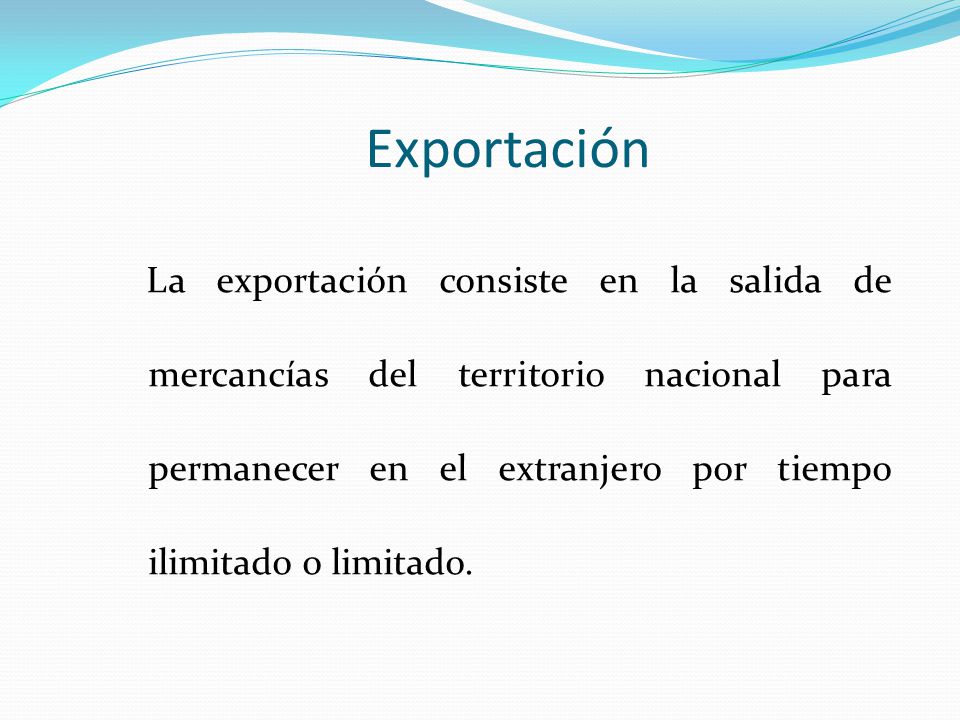 Exportación

La exportación consiste en la salida de mercancías del territorio nacional para permanecer en el extranjero por tiempo ilimitado o limitado.